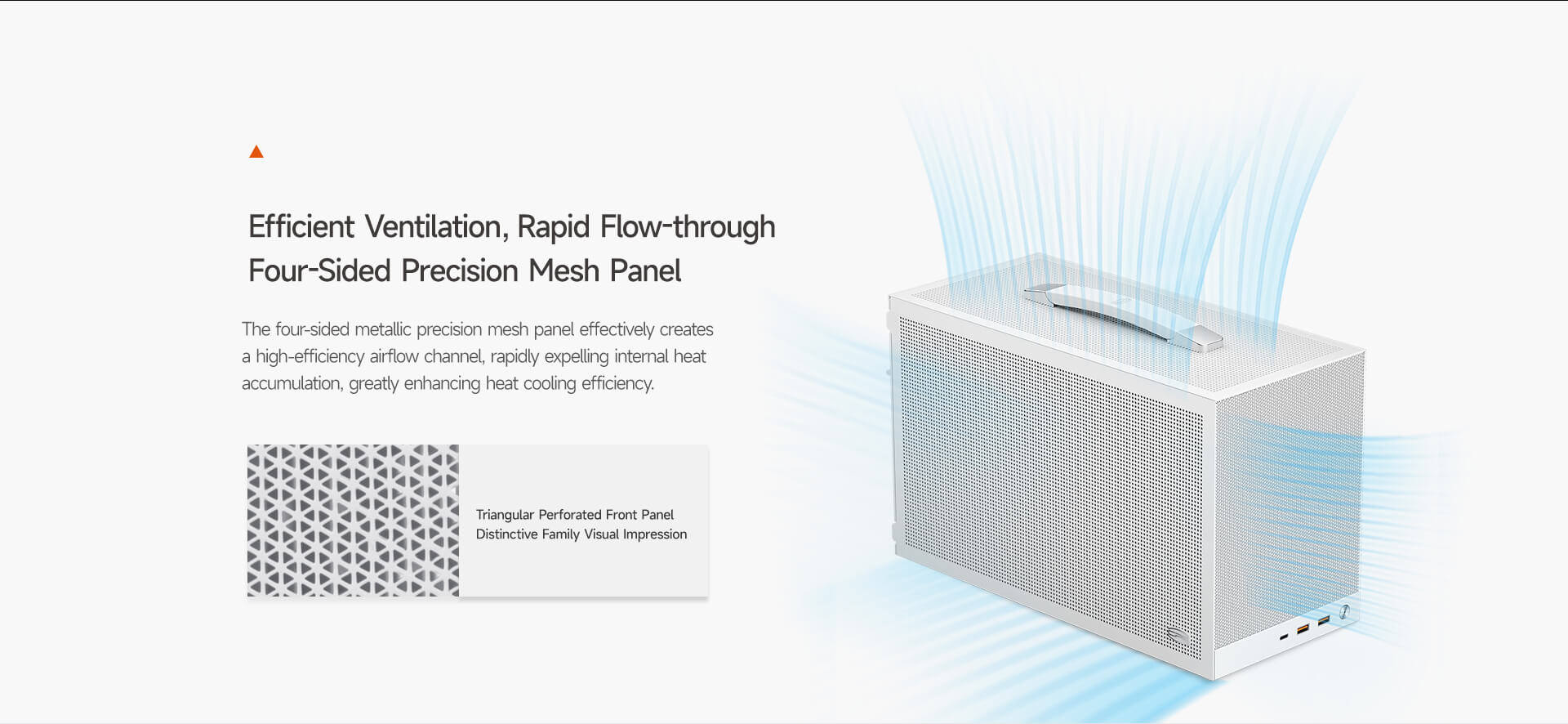 Efficient Ventilation, Rapid Flow-through
Four-Sided Precision Mesh Panel

The four-sided metallic precision mesh panel effectively creates a high-efficiency airflow channel, rapidly expelling internal heat accumulation, greatly enhancing heat cooling efficiency.

Triangular Perforated Front Panel
Distinctive Family Visual Impression